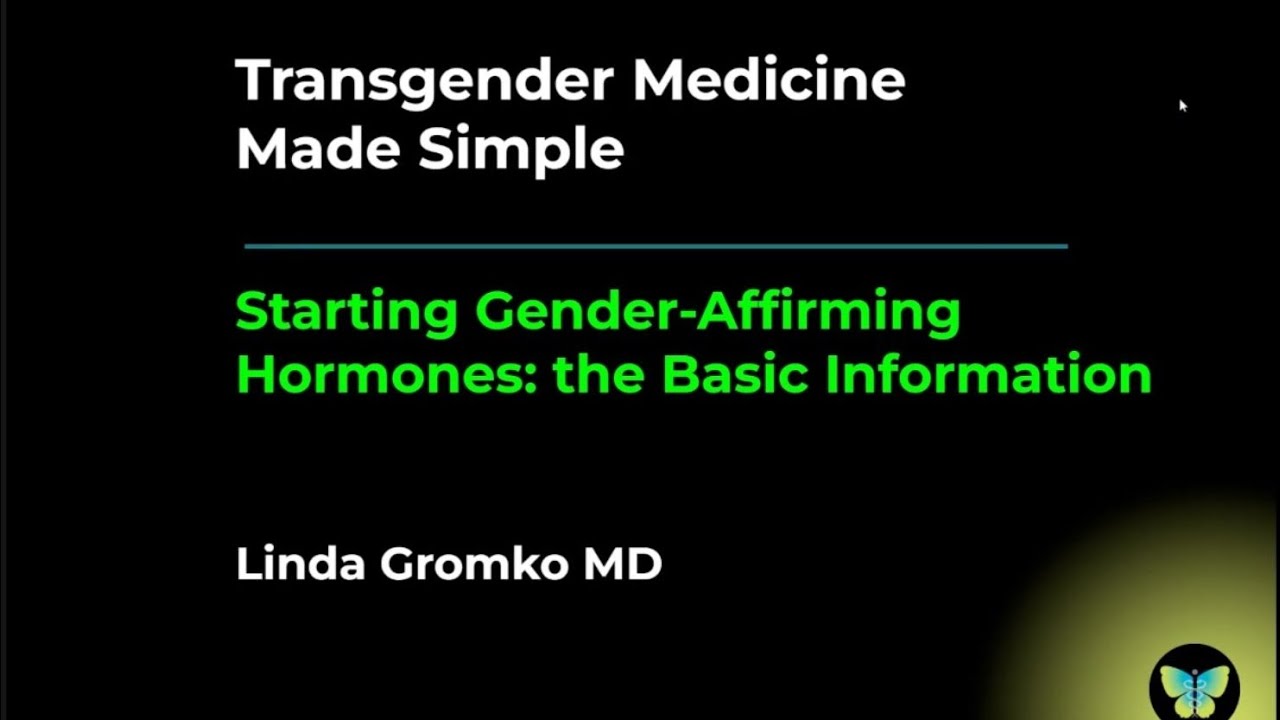 Transgender Medicine Made Simple

Starting Gender-Affirming Hormones: the Basic Information

Linda Gromko MD